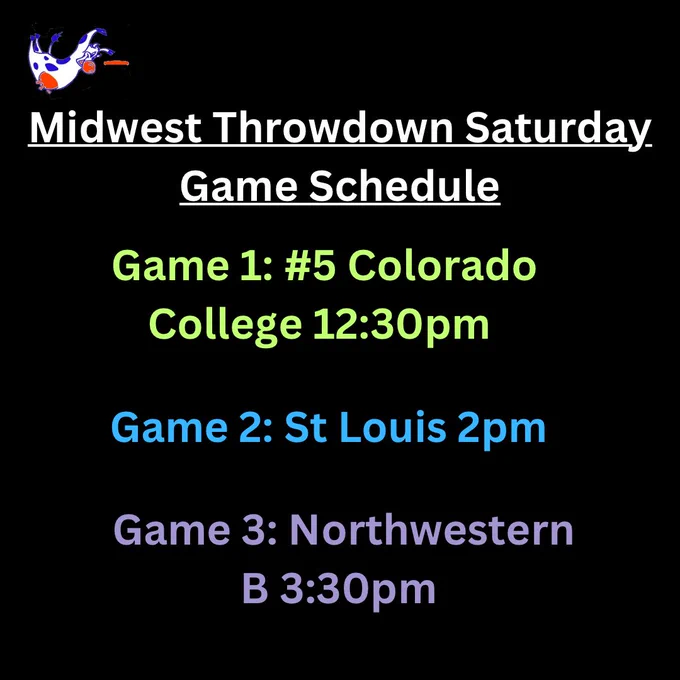 Midwest Throwdown Saturday Game Schedule

Game 1: #5 Colorado College 12:30pm

Game 2: St Louis 2pm

Game 3: Northwestern B 3:30pm